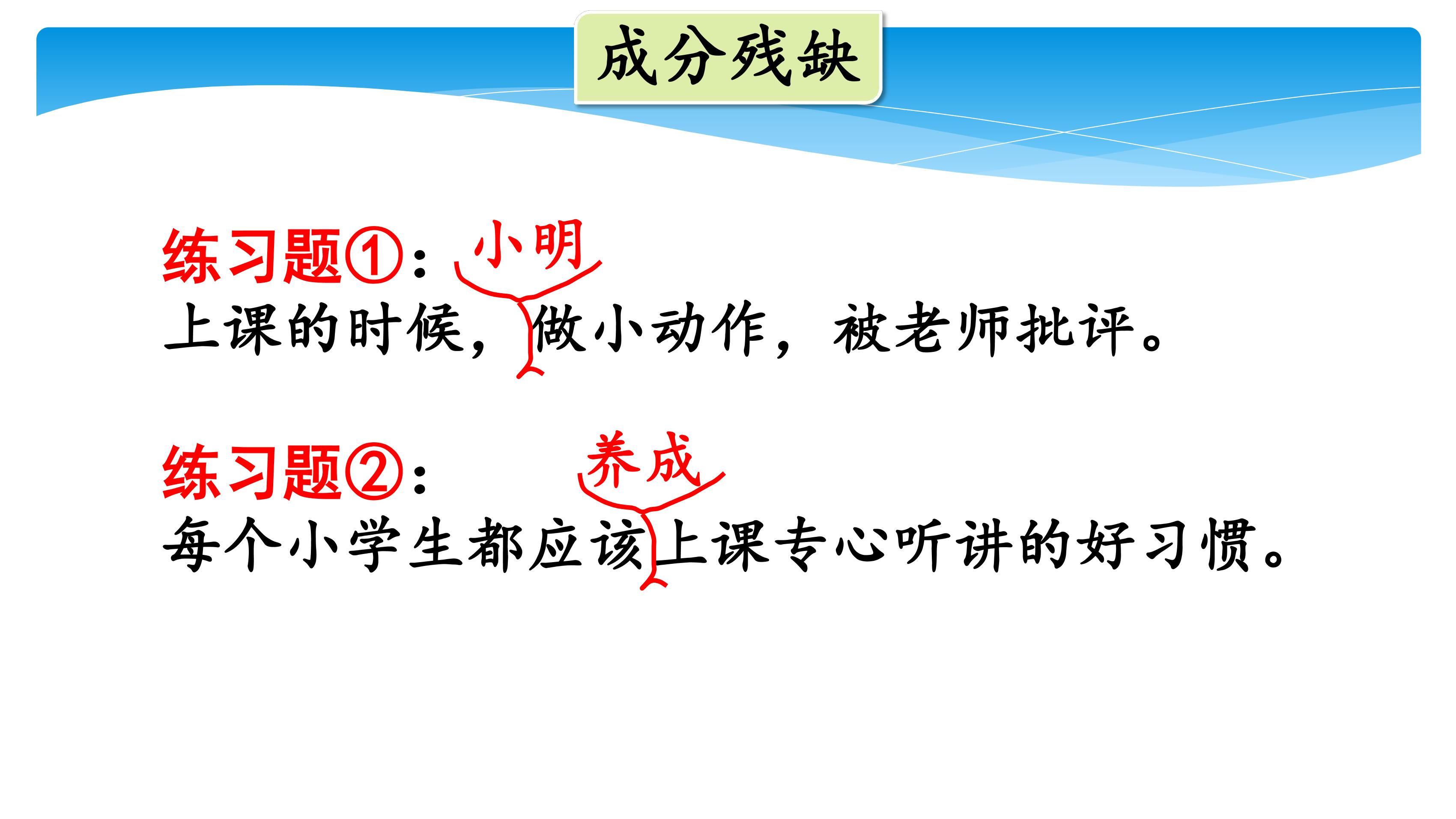 成分残缺

练习题①：小明
上课的时候，做小动作，被老师批评。

练习题②：养成
每个小学生都应该上课专心听讲的好习惯。